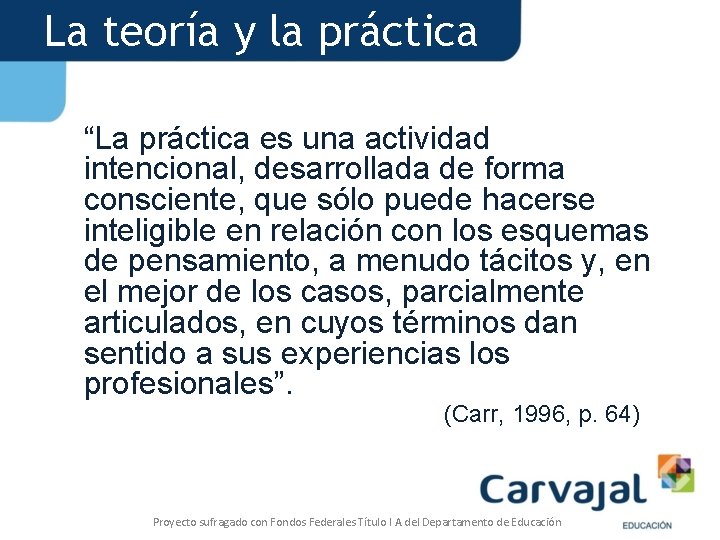 La teoría y la práctica

“La práctica es una actividad intencional, desarrollada de forma consciente, que sólo puede hacerse inteligible en relación con los esquemas de pensamiento, a menudo tácitos y, en el mejor de los casos, parcialmente articulados, en cuyos términos dan sentido a sus experiencias los profesionales”.

(Carr, 1996, p. 64)

Carvajal
EDUCACIÓN

Proyecto sufragado con Fondos Federales Título I A del Departamento de Educación